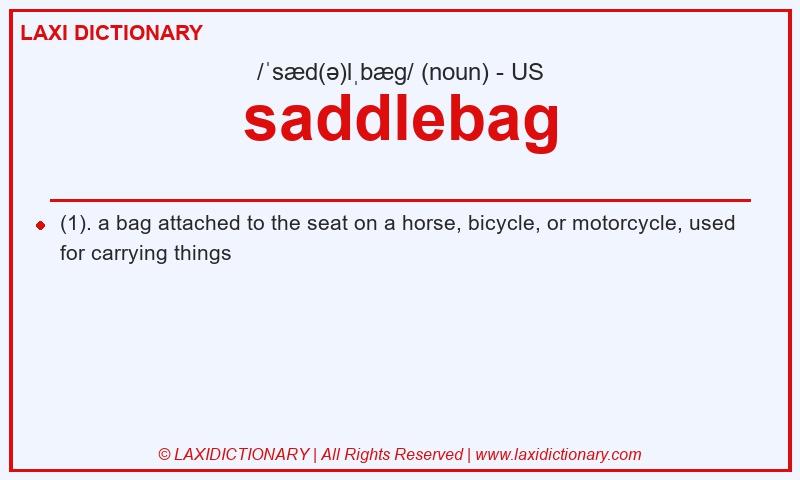 LAXI DICTIONARY

/ˈsæd(ə)lˌbæg/ (noun) - US

saddlebag

(1). a bag attached to the seat on a horse, bicycle, or motorcycle, used for carrying things

© LAXIDICTIONARY | All Rights Reserved | www.laxidictionary.com